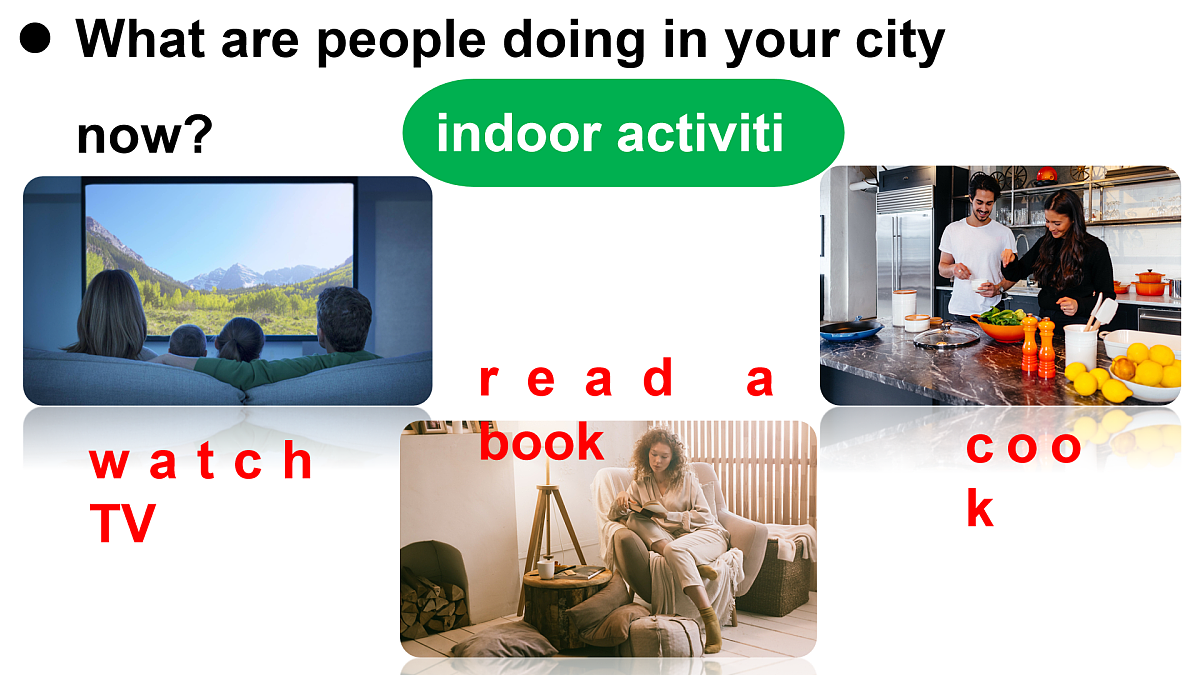 ● What are people doing in your city now?

indoor activiti

watch TV

read a book

cook